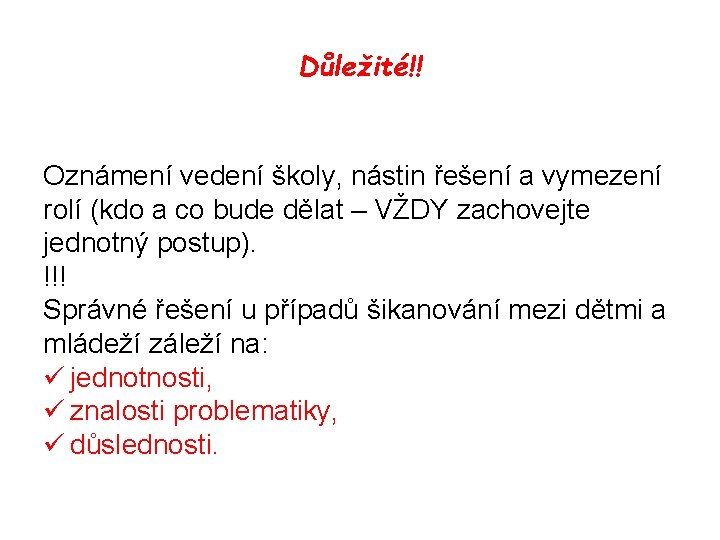 Důležité!!

Oznámení vedení školy, nástin řešení a vymezení rolí (kdo a co bude dělat – VŽDY zachovejte jednotný postup).
!!!
Správné řešení u případů šikanování mezi dětmi a mládeží záleží na:
✓ jednotnosti,
✓ znalosti problematiky,
✓ důslednosti.